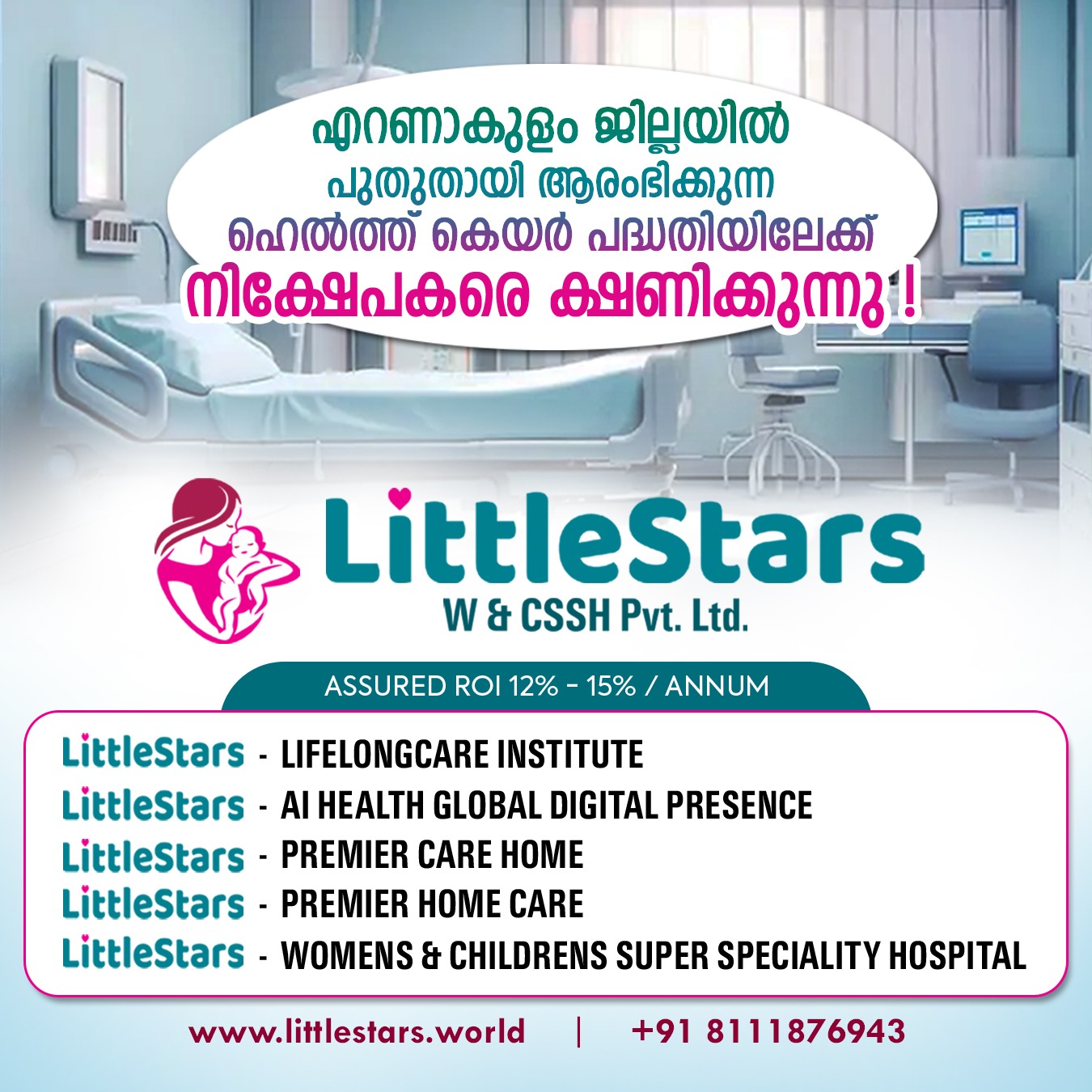 എറണാകുളം ജില്ലയിൽ പുതുതായി ആരംഭിക്കുന്ന ഹെൽത്ത് കെയർ പദ്ധതിയിലേക്ക് നിക്ഷേപകരെ ക്ഷണിക്കുന്നു !

LittleStars
W & CSSH Pvt. Ltd.

ASSURED ROI 12% - 15% / ANNUM

LittleStars - LIFELONGCARE INSTITUTE
LittleStars - AI HEALTH GLOBAL DIGITAL PRESENCE
LittleStars - PREMIER CARE HOME
LittleStars - PREMIER HOME CARE
LittleStars - WOMENS & CHILDRENS SUPER SPECIALITY HOSPITAL

www.littlestars.world | +91 8111876943